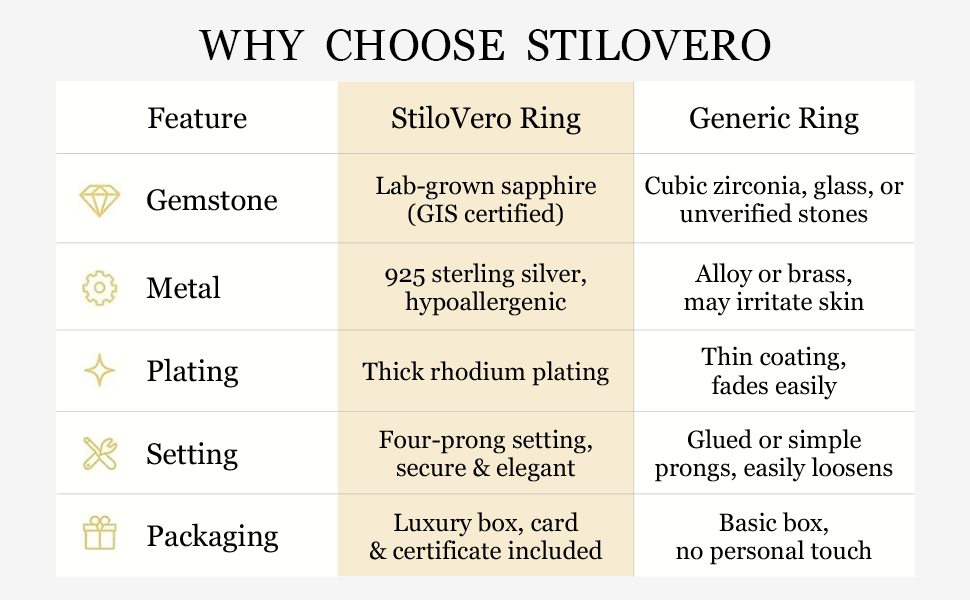 WHY CHOOSE STILOVERO

| Feature | StiloVero Ring | Generic Ring |
|---|---|---|
| Gemstone | Lab-grown sapphire (GIS certified) | Cubic zirconia, glass, or unverified stones |
| Metal | 925 sterling silver, hypoallergenic | Alloy or brass, may irritate skin |
| Plating | Thick rhodium plating | Thin coating, fades easily |
| Setting | Four-prong setting, secure & elegant | Glued or simple prongs, easily loosens |
| Packaging | Luxury box, card & certificate included | Basic box, no personal touch |